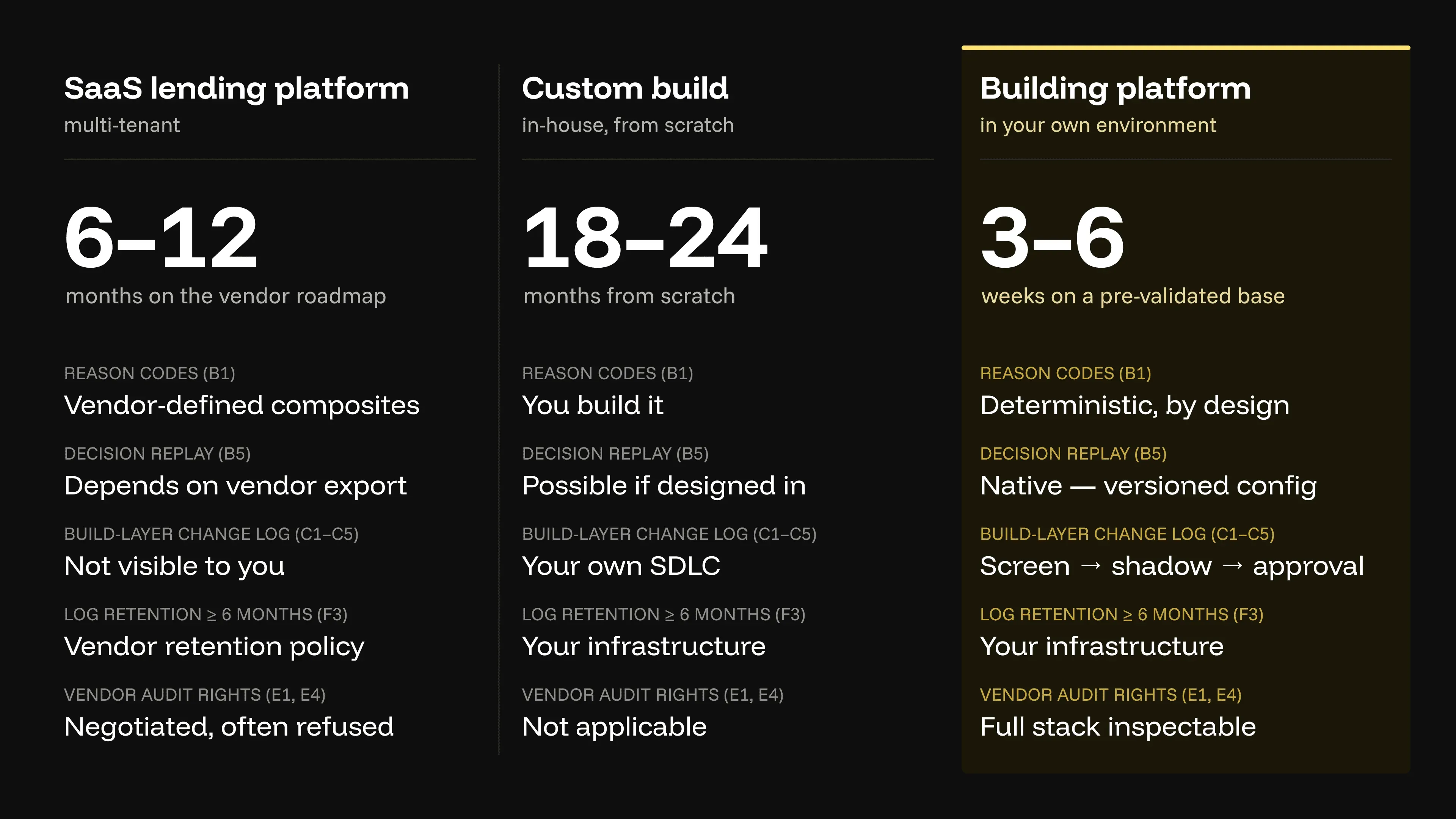 SaaS lending platform
multi-tenant

6–12
months on the vendor roadmap

REASON CODES (B1)
Vendor-defined composites

DECISION REPLAY (B5)
Depends on vendor export

BUILD-LAYER CHANGE LOG (C1–C5)
Not visible to you

LOG RETENTION ≥ 6 MONTHS (F3)
Vendor retention policy

VENDOR AUDIT RIGHTS (E1, E4)
Negotiated, often refused

Custom build
in-house, from scratch

18–24
months from scratch

REASON CODES (B1)
You build it

DECISION REPLAY (B5)
Possible if designed in

BUILD-LAYER CHANGE LOG (C1–C5)
Your own SDLC

LOG RETENTION ≥ 6 MONTHS (F3)
Your infrastructure

VENDOR AUDIT RIGHTS (E1, E4)
Not applicable

Building platform
in your own environment

3–6
weeks on a pre-validated base

REASON CODES (B1)
Deterministic, by design

DECISION REPLAY (B5)
Native — versioned config

BUILD-LAYER CHANGE LOG (C1–C5)
Screen → shadow → approval

LOG RETENTION ≥ 6 MONTHS (F3)
Your infrastructure

VENDOR AUDIT RIGHTS (E1, E4)
Full stack inspectable